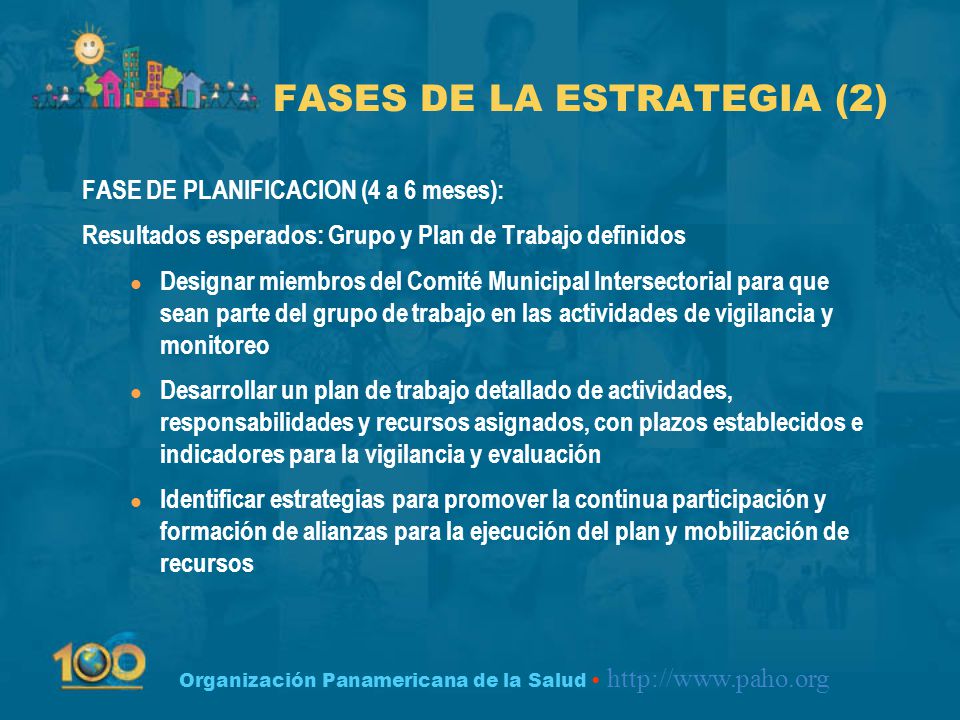 FASES DE LA ESTRATEGIA (2)

FASE DE PLANIFICACION (4 a 6 meses):

Resultados esperados: Grupo y Plan de Trabajo definidos

- Designar miembros del Comité Municipal Intersectorial para que sean parte del grupo de trabajo en las actividades de vigilancia y monitoreo
- Desarrollar un plan de trabajo detallado de actividades, responsabilidades y recursos asignados, con plazos establecidos e indicadores para la vigilancia y evaluación
- Identificar estrategias para promover la continua participación y formación de alianzas para la ejecución del plan y mobilización de recursos

100

Organización Panamericana de la Salud • http://www.paho.org